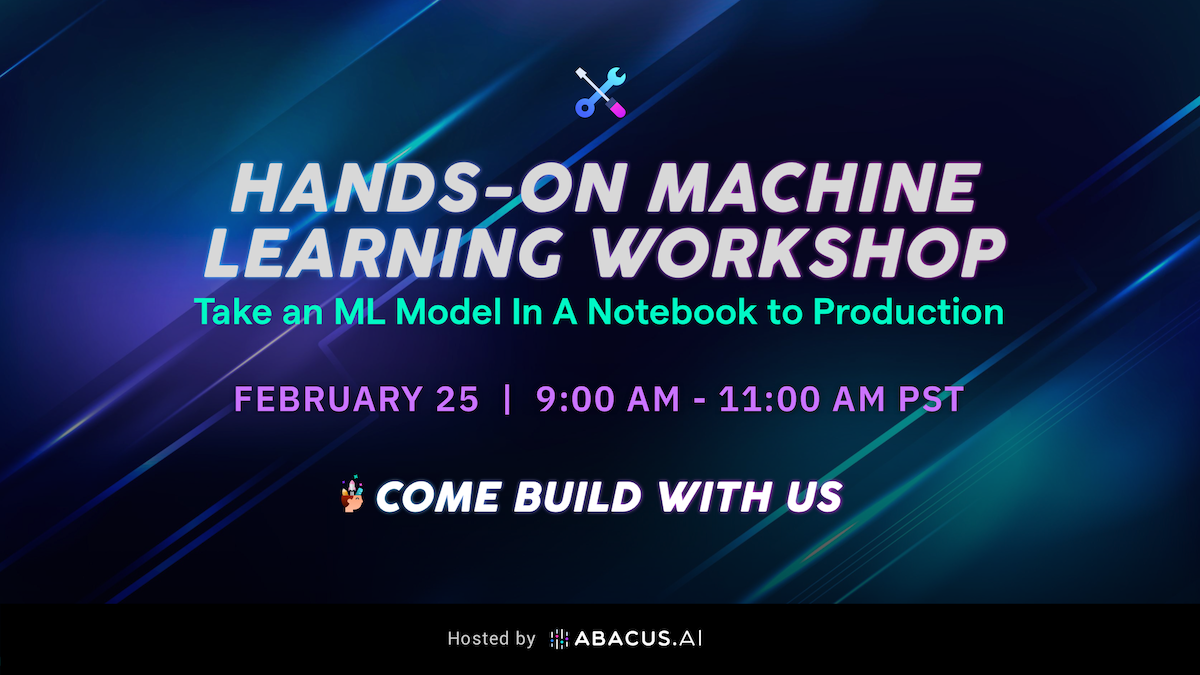 HANDS-ON MACHINE LEARNING WORKSHOP

Take an ML Model In A Notebook to Production

FEBRUARY 25 | 9:00 AM - 11:00 AM PST

COME BUILD WITH US

Hosted by ABACUS.AI